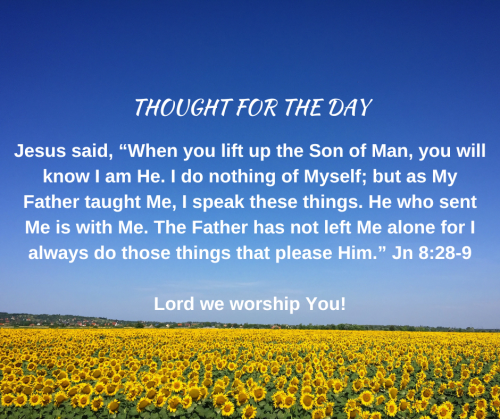 THOUGHT FOR THE DAY

Jesus said, “When you lift up the Son of Man, you will know I am He. I do nothing of Myself; but as My Father taught Me, I speak these things. He who sent Me is with Me. The Father has not left Me alone for I always do those things that please Him.” Jn 8:28-9

Lord we worship You!